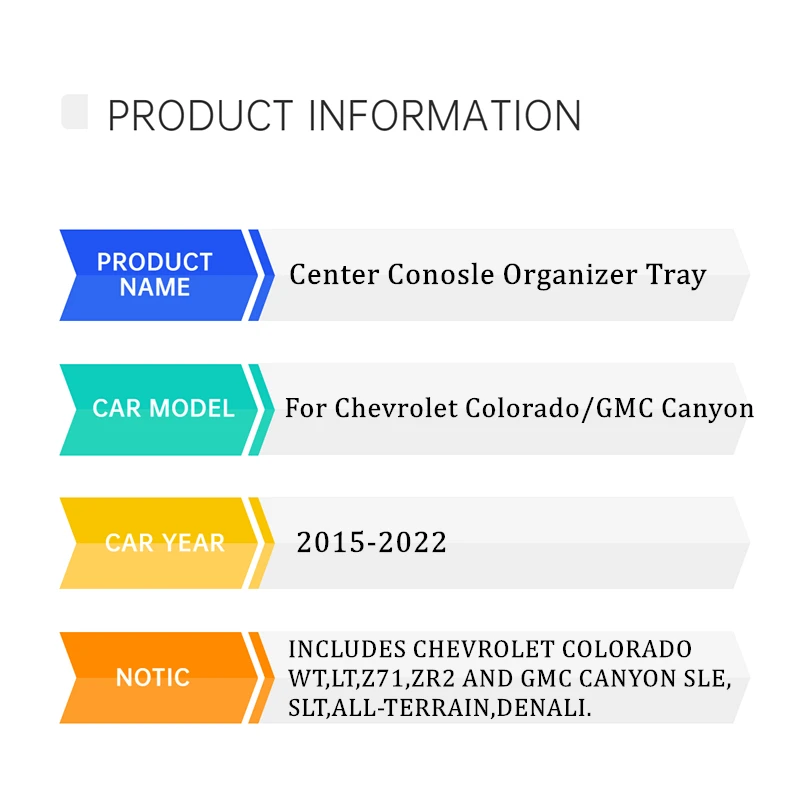 PRODUCT INFORMATION

PRODUCT NAME

Center Conosle Organizer Tray

CAR MODEL

For Chevrolet Colorado/GMC Canyon

CAR YEAR

2015-2022

NOTIC

INCLUDES CHEVROLET COLORADO WT,LT,Z71,ZR2 AND GMC CANYON SLE, SLT,ALL-TERRAIN,DENALI.